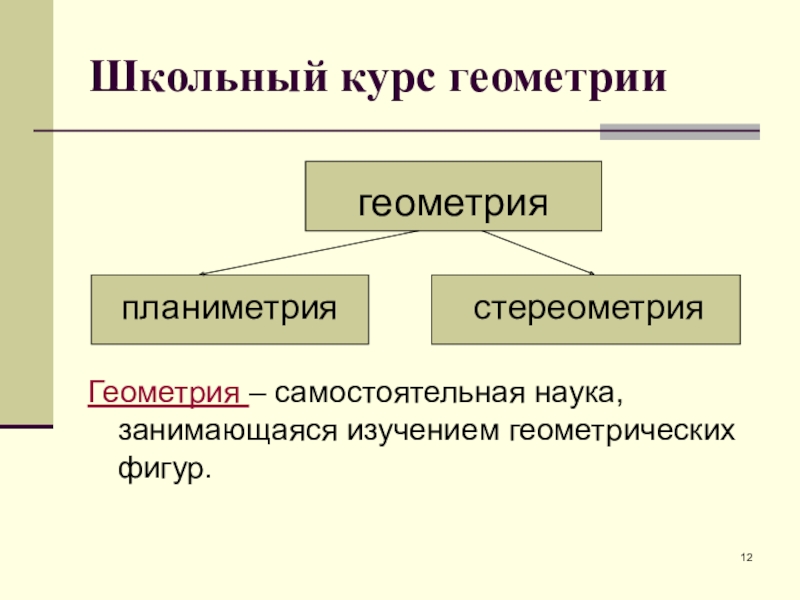 Школьный курс геометрии

геометрия

планиметрия

стереометрия

Геометрия – самостоятельная наука, занимающаяся изучением геометрических фигур.

12